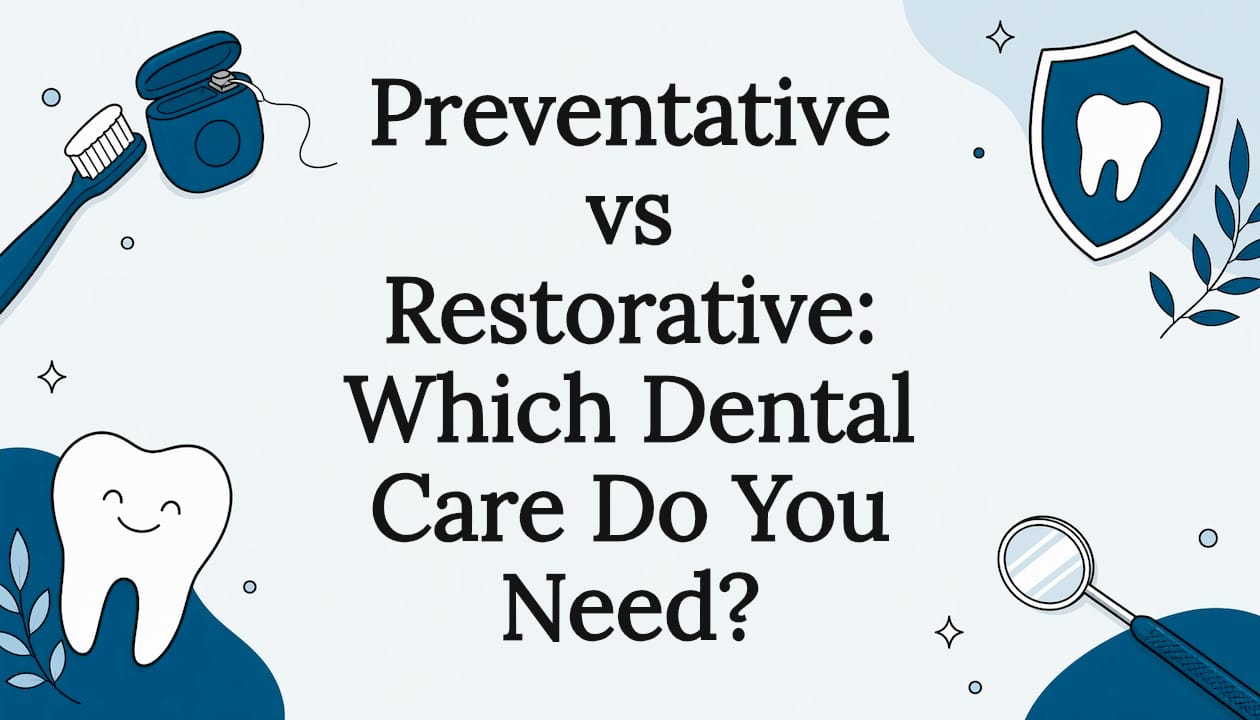 Preventative vs Restorative: Which Dental Care Do You Need?